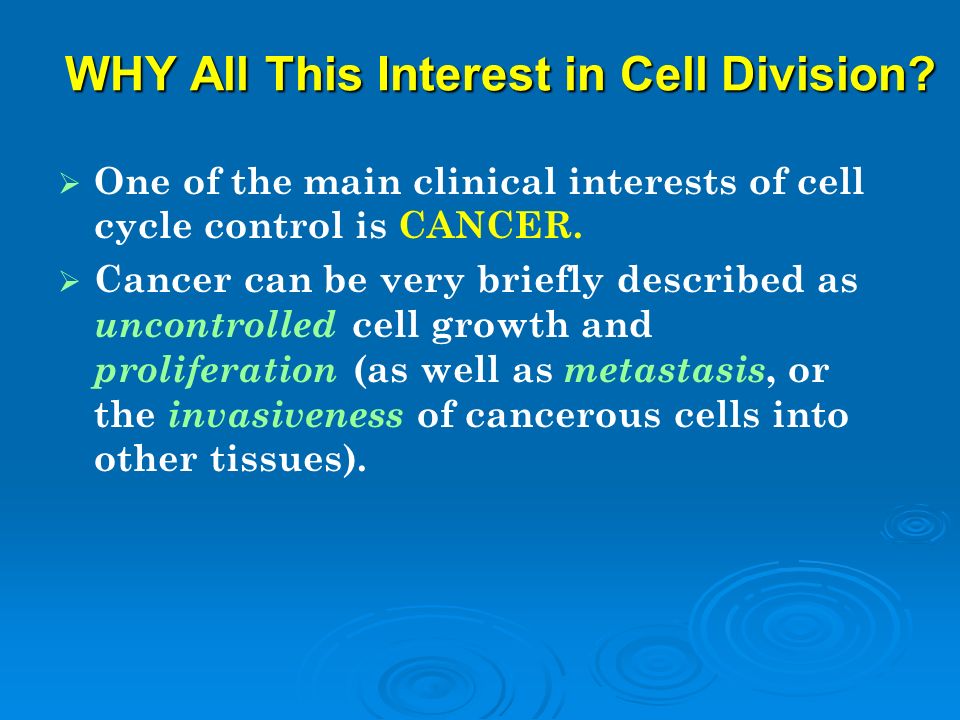 WHY All This Interest in Cell Division?

➢ One of the main clinical interests of cell cycle control is CANCER.

➢ Cancer can be very briefly described as uncontrolled cell growth and proliferation (as well as metastasis, or the invasiveness of cancerous cells into other tissues).